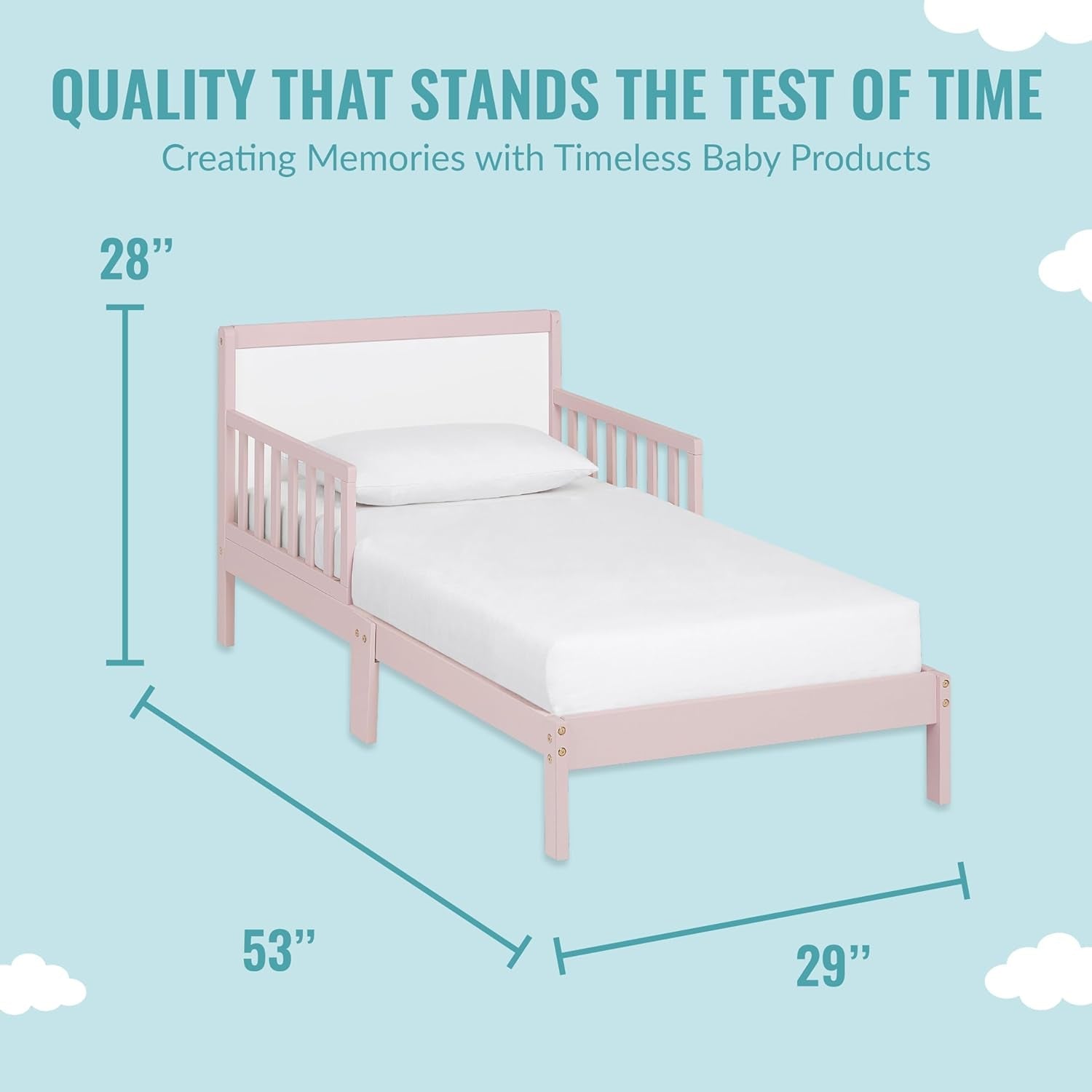 QUALITY THAT STANDS THE TEST OF TIME
Creating Memories with Timeless Baby Products

28”

53”

29”